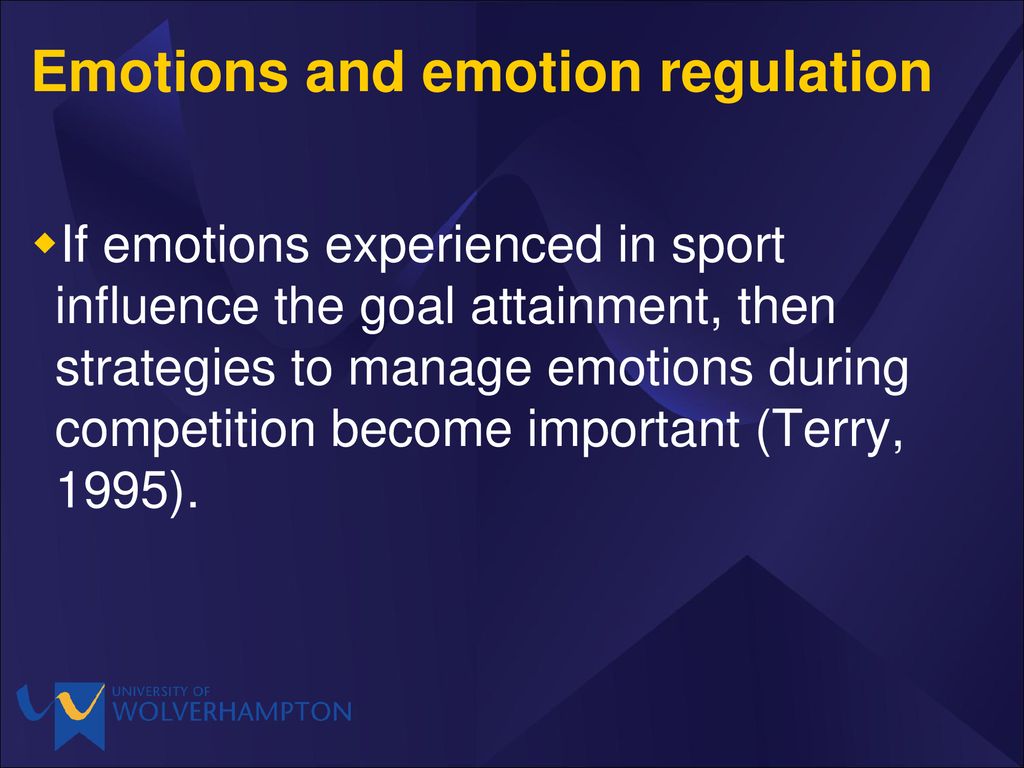 Emotions and emotion regulation

◆If emotions experienced in sport influence the goal attainment, then strategies to manage emotions during competition become important (Terry, 1995).

UNIVERSITY OF
WOLVERHAMPTON